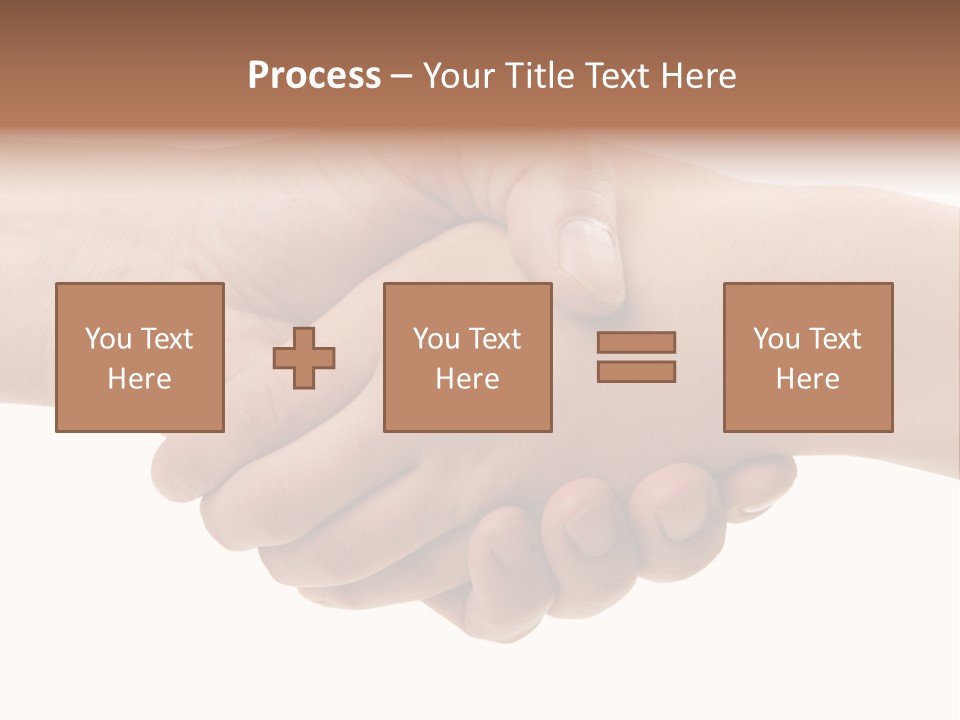 Process – Your Title Text Here

You Text Here

You Text Here

You Text Here